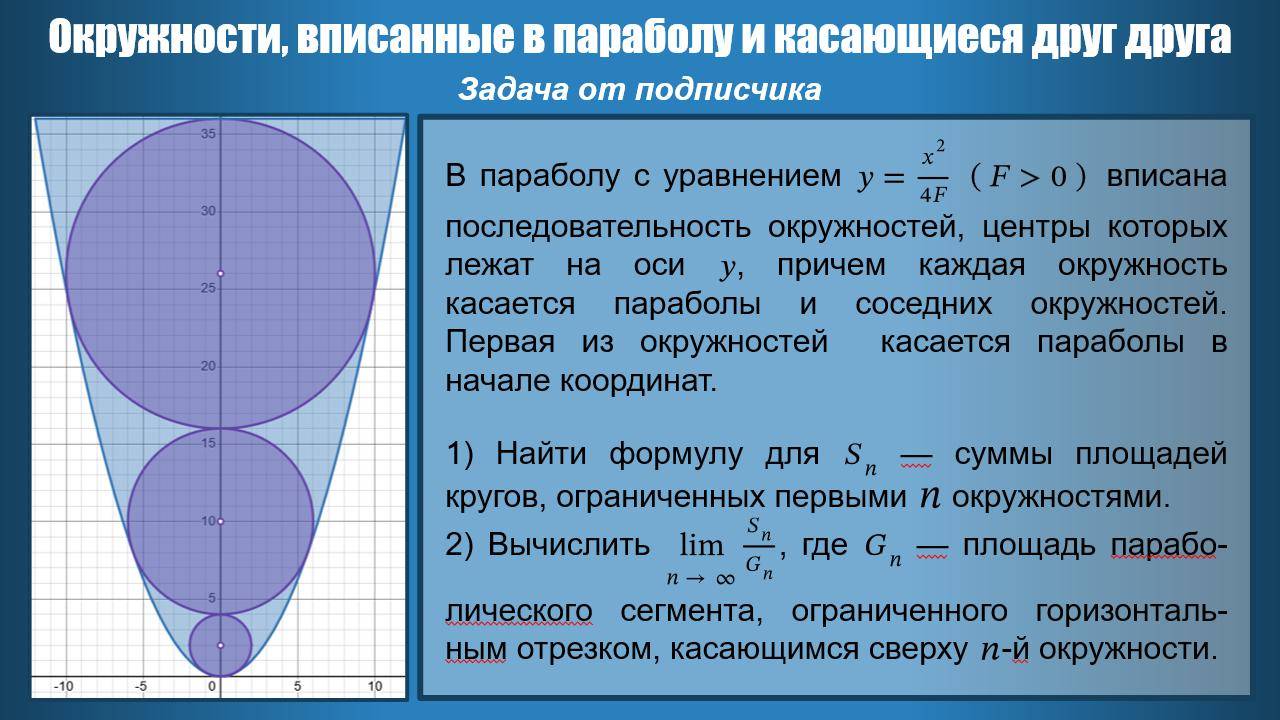 Окружности, вписанные в параболу и касающиеся друг друга

Задача от подписчика

35
30
25
20
15
10
5
-10 -5 0 5 10

В параболу с уравнением $y = \frac{x^2}{4F}$ $(F > 0)$ вписана последовательность окружностей, центры которых лежат на оси $y$, причем каждая окружность касается параболы и соседних окружностей. Первая из окружностей касается параболы в начале координат.

1) Найти формулу для $S_n$ — суммы площадей кругов, ограниченных первыми $n$ окружностями.

2) Вычислить $\lim_{n \to \infty} \frac{S_n}{G_n}$, где $G_n$ — площадь параболического сегмента, ограниченного горизонтальным отрезком, касающимся сверху $n$-й окружности.